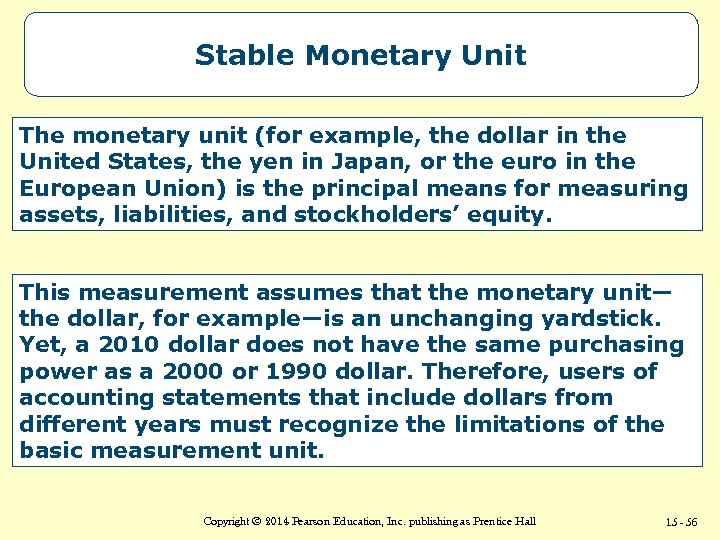 Stable Monetary Unit

The monetary unit (for example, the dollar in the United States, the yen in Japan, or the euro in the European Union) is the principal means for measuring assets, liabilities, and stockholders' equity.

This measurement assumes that the monetary unit—the dollar, for example—is an unchanging yardstick. Yet, a 2010 dollar does not have the same purchasing power as a 2000 or 1990 dollar. Therefore, users of accounting statements that include dollars from different years must recognize the limitations of the basic measurement unit.

Copyright © 2014 Pearson Education, Inc. publishing as Prentice Hall

15 - 56